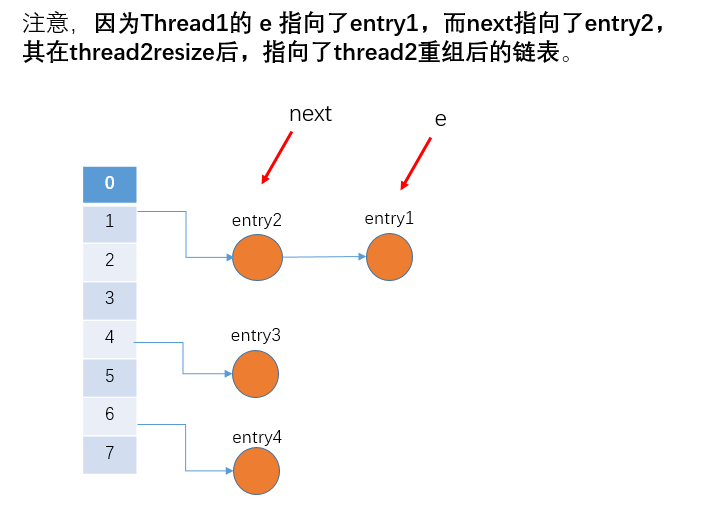 注意，因为Thread1的 e 指向了entry1，而next指向了entry2，其在thread2resize后，指向了thread2重组后的链表。

next

e

0
1
2
3
4
5
6
7

entry2

entry1

entry3

entry4